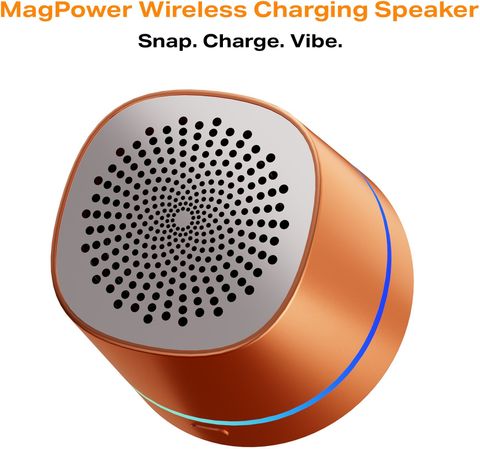 MagPower Wireless Charging Speaker

Snap. Charge. Vibe.